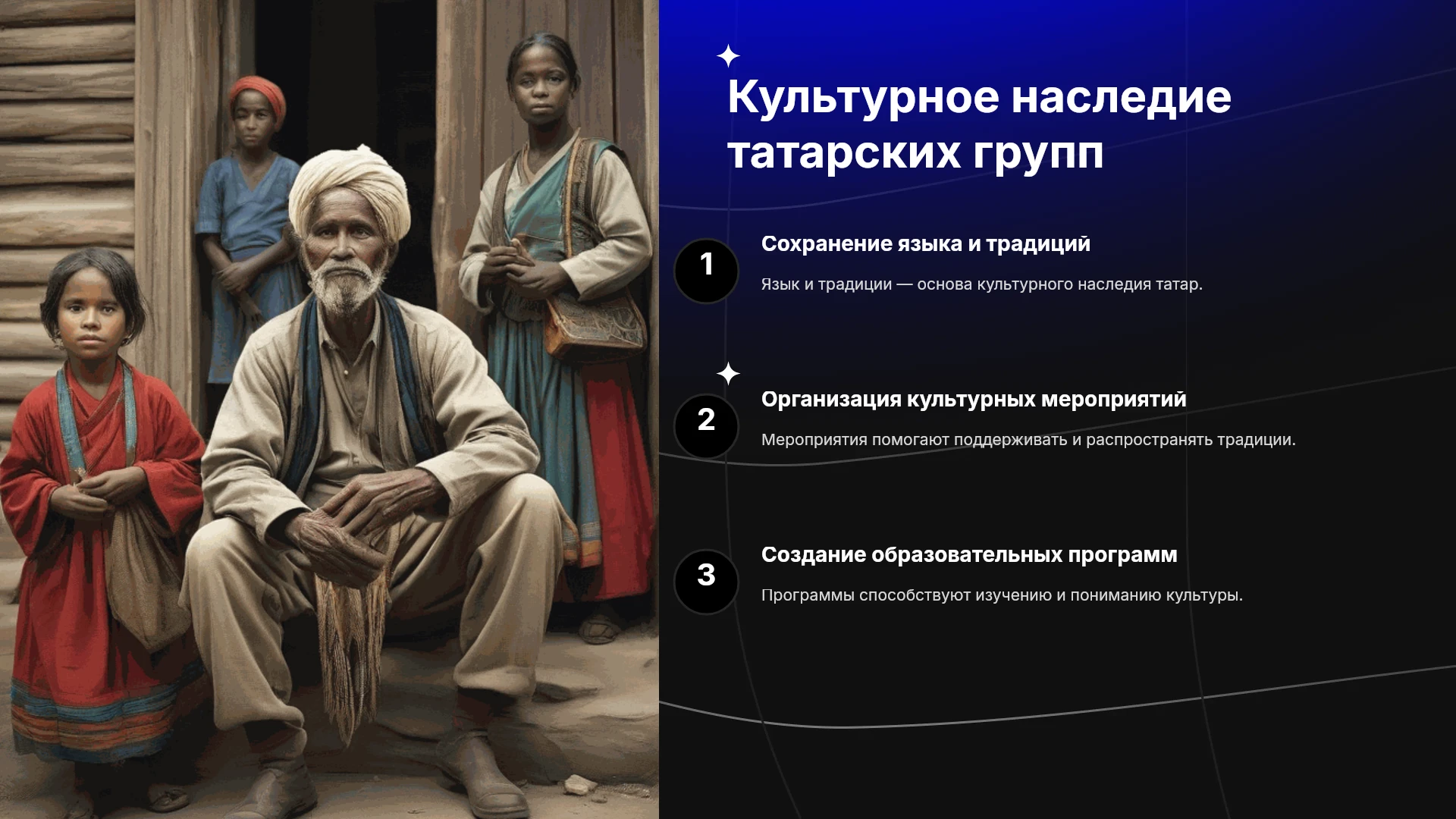 Культурное наследие татарских групп

1

Сохранение языка и традиций

Язык и традиции — основа культурного наследия татар.

2

Организация культурных мероприятий

Мероприятия помогают поддерживать и распространять традиции.

3

Создание образовательных программ

Программы способствуют изучению и пониманию культуры.